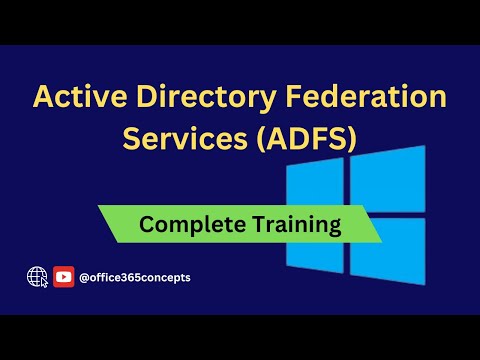 Active Directory Federation Services (ADFS)

Complete Training

@office365concepts